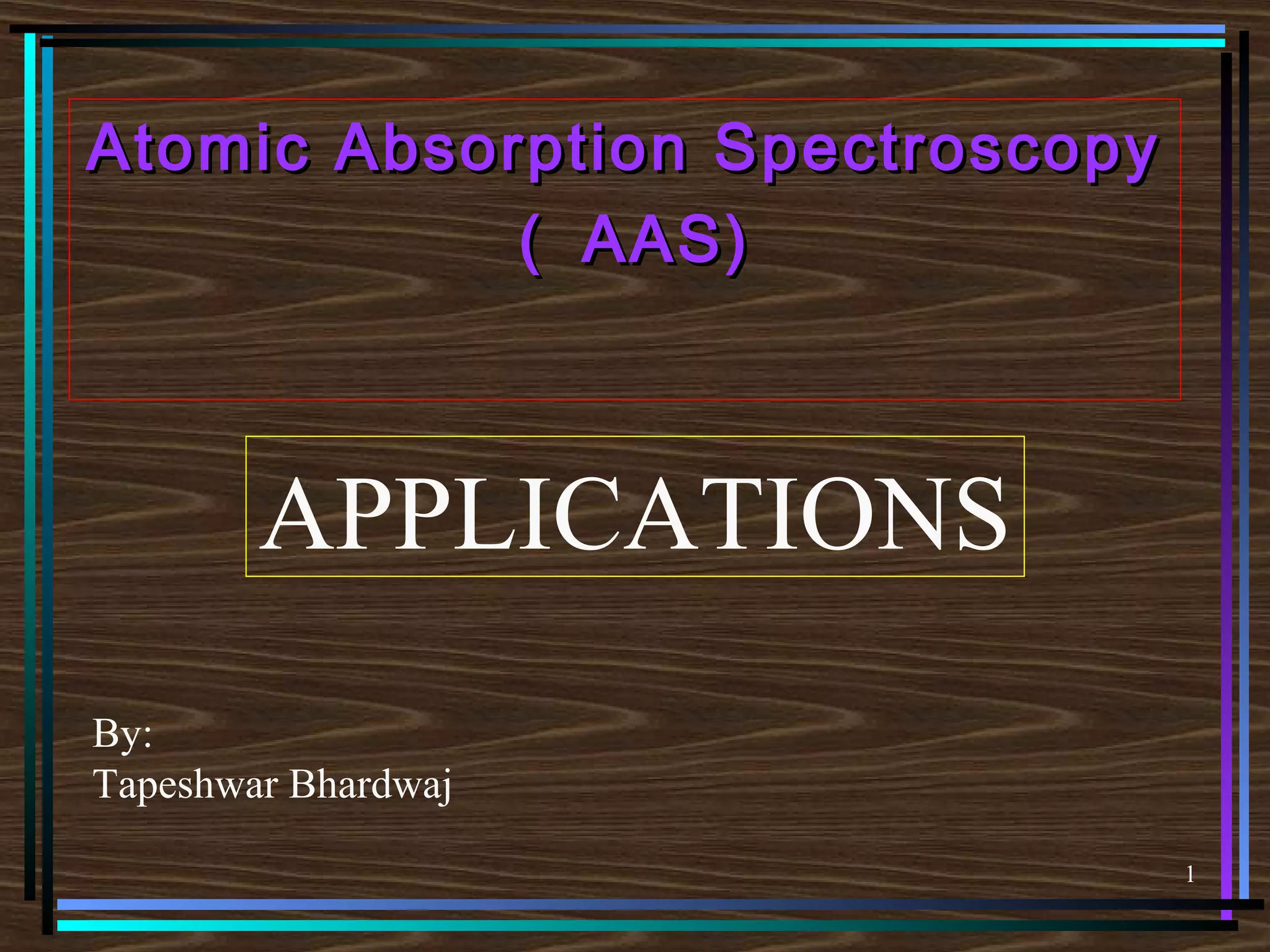 Atomic Absorption Spectroscopy ( AAS)

APPLICATIONS

By:
Tapeshwar Bhardwaj

1